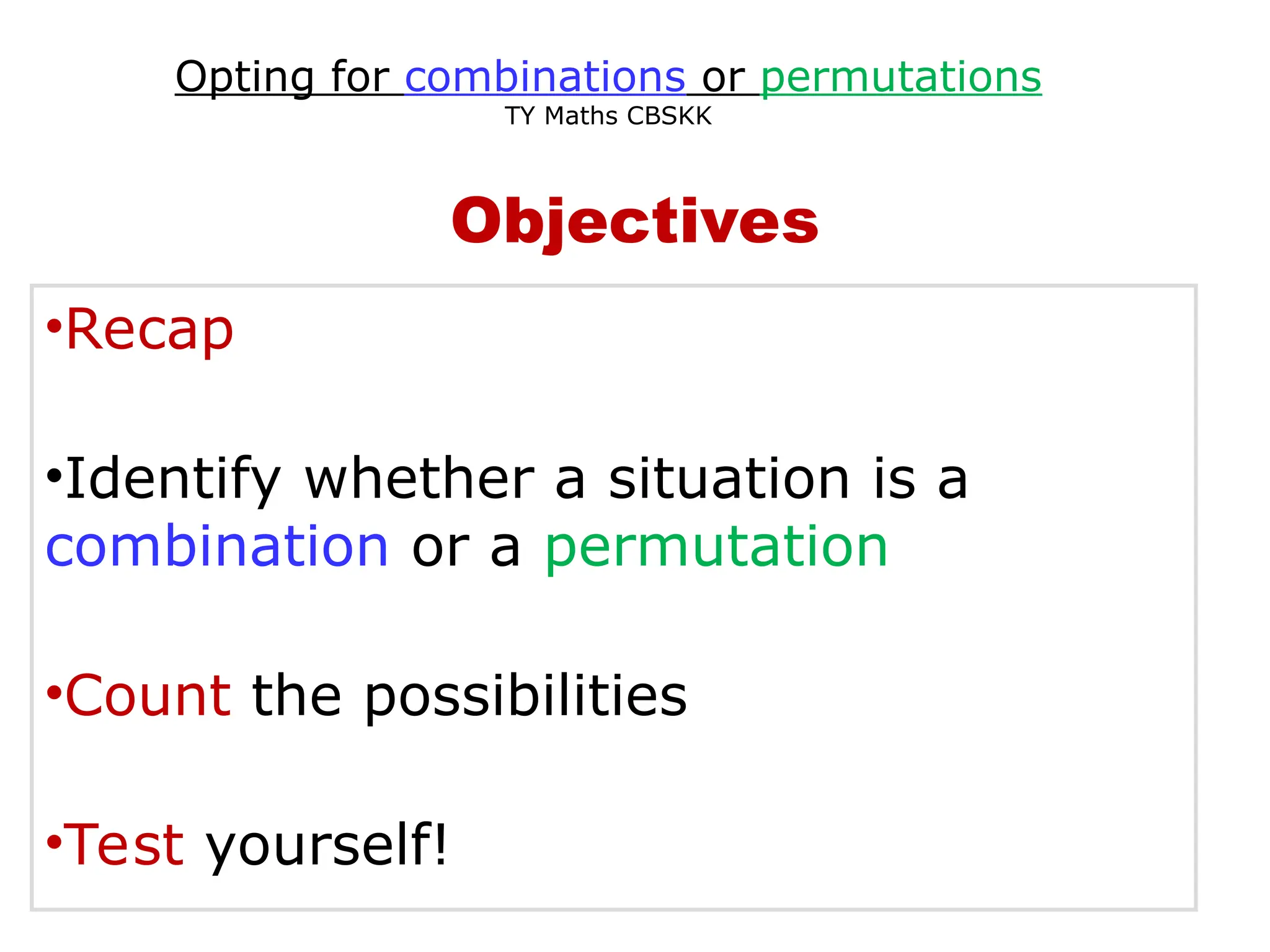 Opting for combinations or permutations
TY Maths CBSKK

Objectives

•Recap

•Identify whether a situation is a combination or a permutation

•Count the possibilities

•Test yourself!